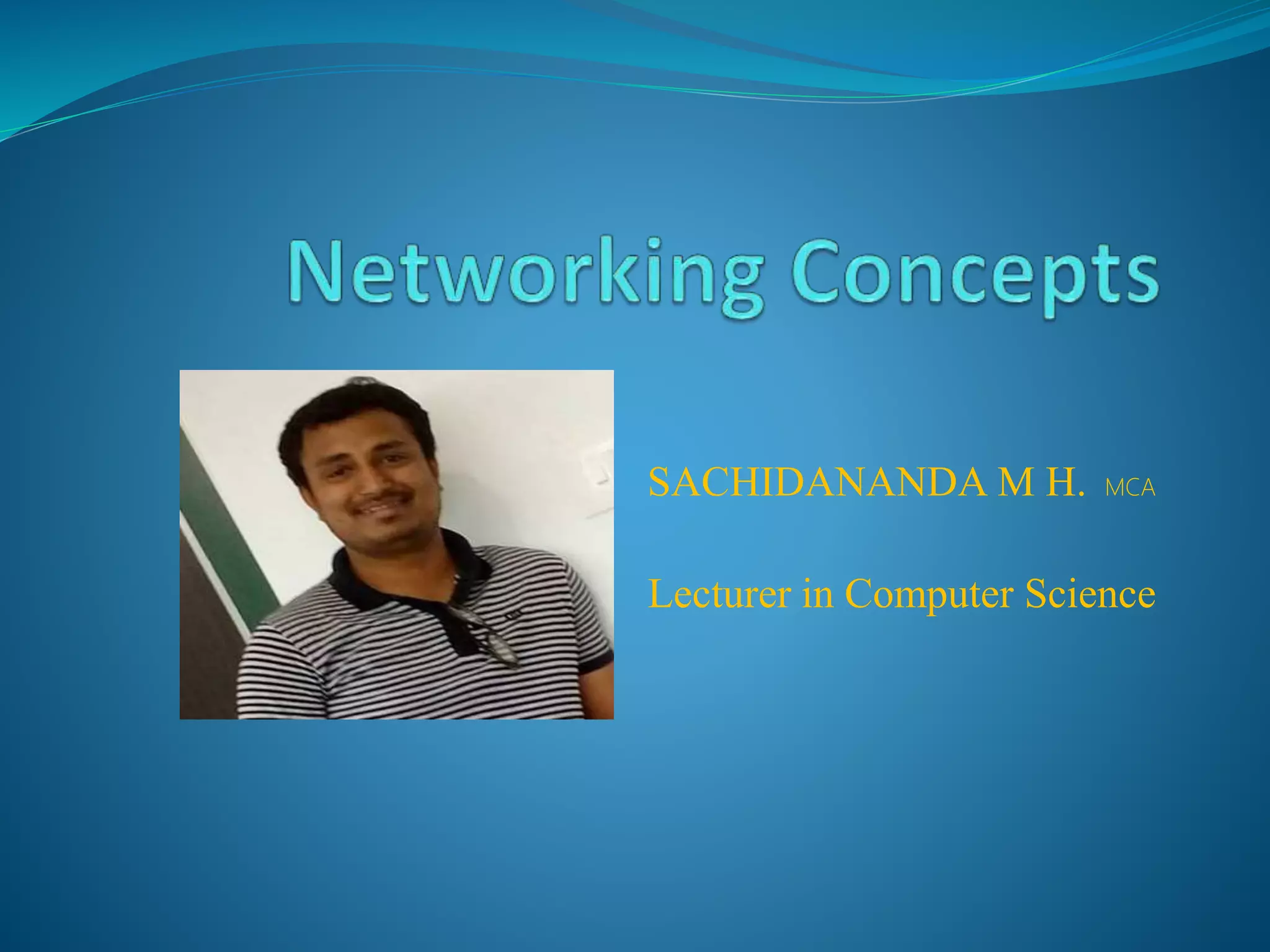 Networking Concepts

SACHIDANANDA M H. MCA

Lecturer in Computer Science